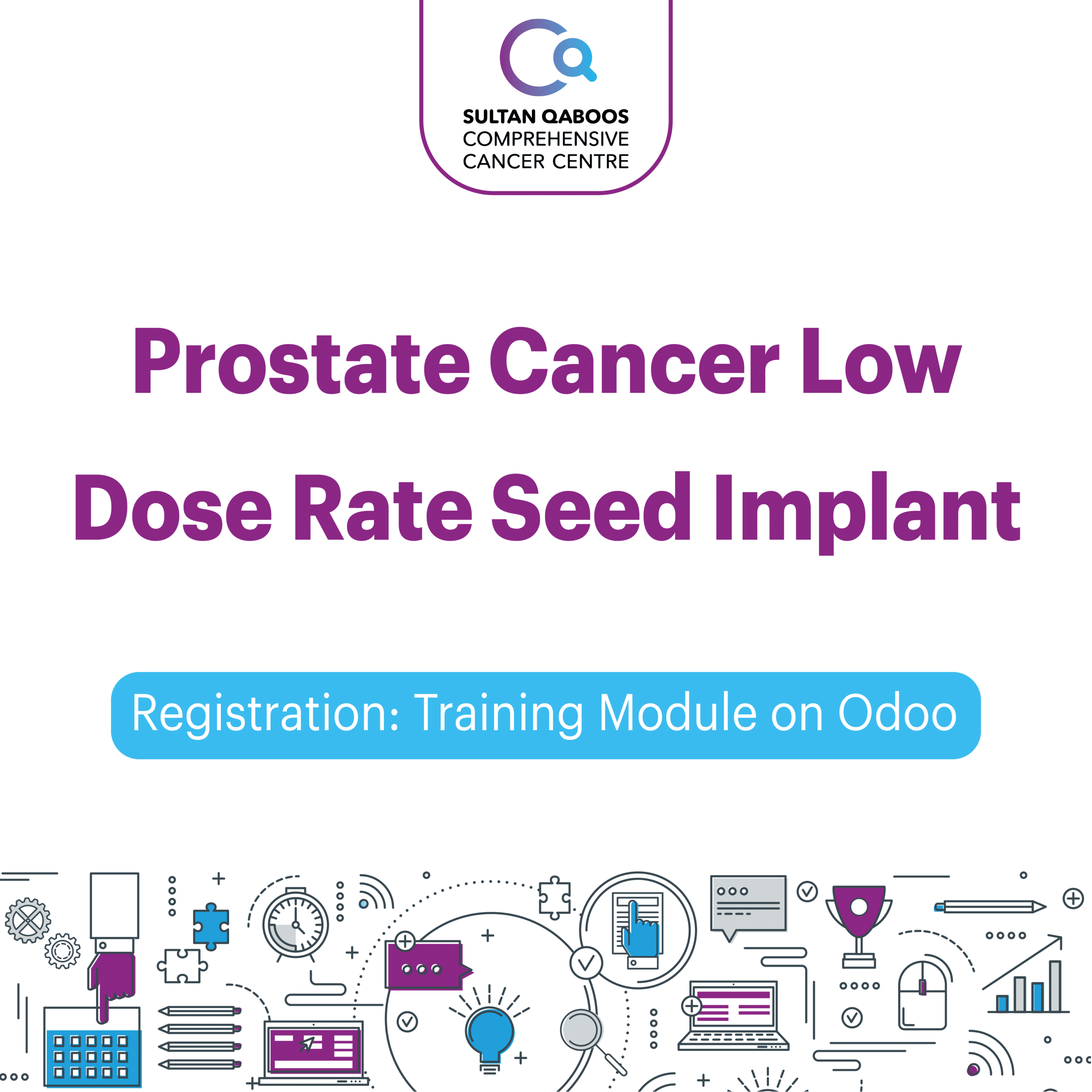 SULTAN QABOOS
COMPREHENSIVE
CANCER CENTRE

Prostate Cancer Low Dose Rate Seed Implant

Registration: Training Module on Odoo